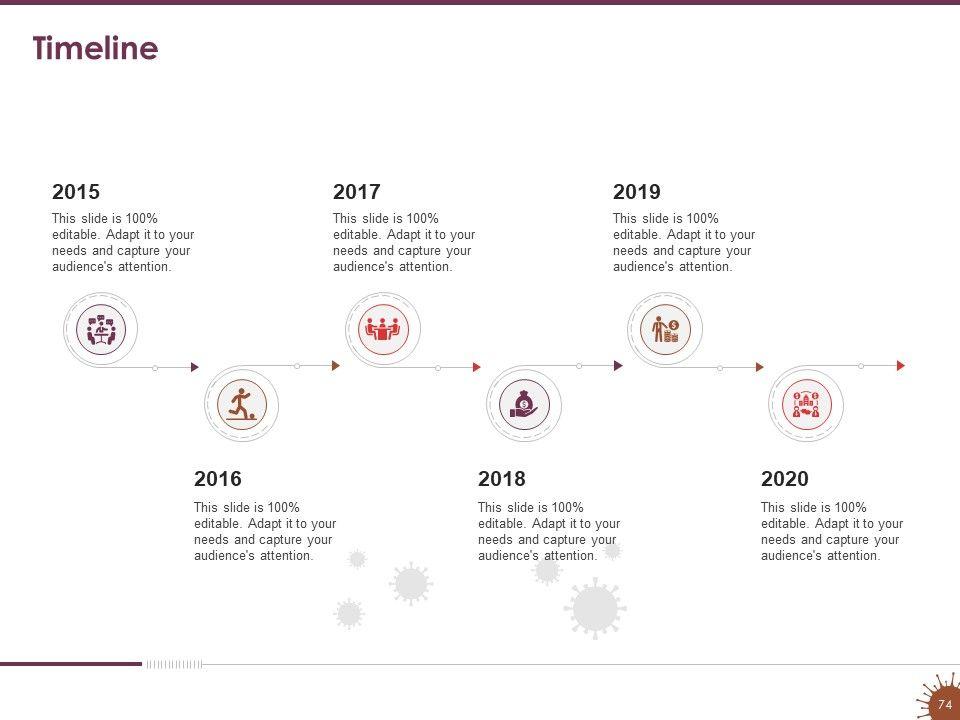 Timeline

2015
This slide is 100% editable. Adapt it to your needs and capture your audience's attention.

2017
This slide is 100% editable. Adapt it to your needs and capture your audience's attention.

2019
This slide is 100% editable. Adapt it to your needs and capture your audience's attention.

2016
This slide is 100% editable. Adapt it to your needs and capture your audience's attention.

2018
This slide is 100% editable. Adapt it to your needs and capture your audience's attention.

2020
This slide is 100% editable. Adapt it to your needs and capture your audience's attention.

74